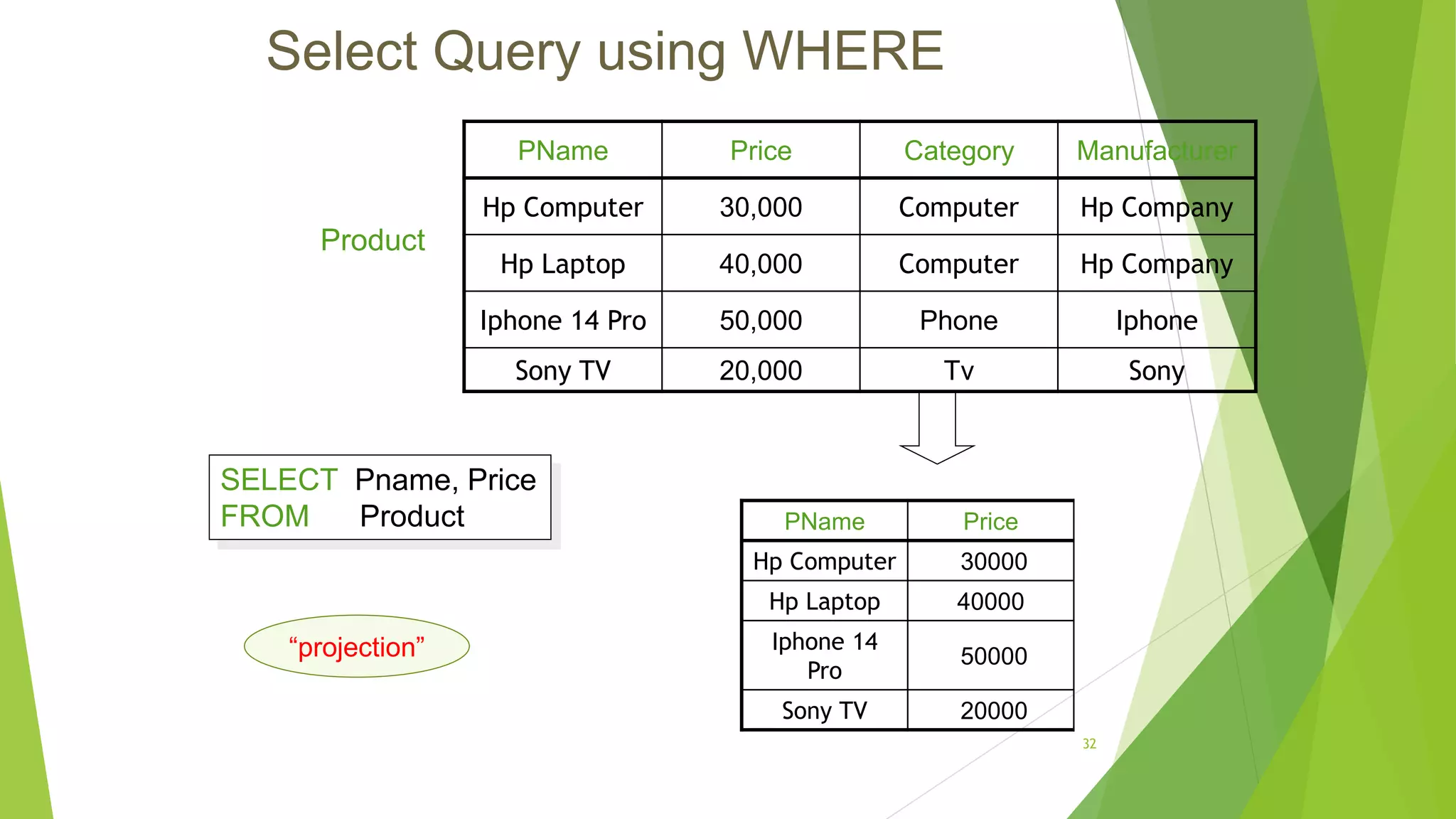 Select Query using WHERE

Product

| PName | Price | Category | Manufacturer |
|---|---|---|---|
| Hp Computer | 30,000 | Computer | Hp Company |
| Hp Laptop | 40,000 | Computer | Hp Company |
| Iphone 14 Pro | 50,000 | Phone | Iphone |
| Sony TV | 20,000 | Tv | Sony |

SELECT Pname, Price
FROM Product

“projection”

| PName | Price |
|---|---|
| Hp Computer | 30000 |
| Hp Laptop | 40000 |
| Iphone 14 Pro | 50000 |
| Sony TV | 20000 |

32